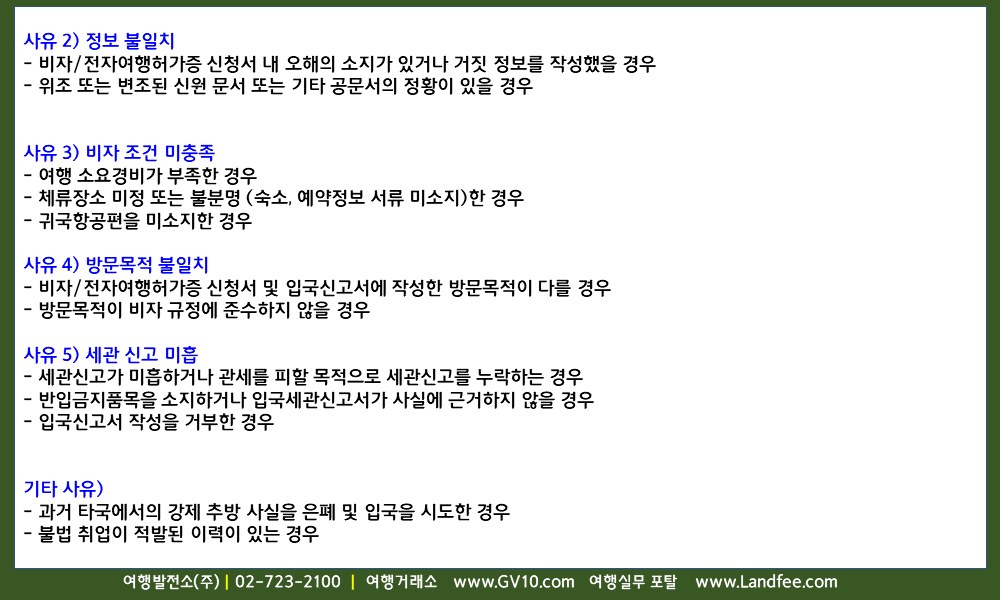 사유 2) 정보 불일치
- 비자/전자여행허가증 신청서 내 오해의 소지가 있거나 거짓 정보를 작성했을 경우
- 위조 또는 변조된 신원 문서 또는 기타 공문서의 정황이 있을 경우

사유 3) 비자 조건 미충족
- 여행 소요경비가 부족한 경우
- 체류장소 미정 또는 불분명 (숙소, 예약정보 서류 미소지)한 경우
- 귀국항공편을 미소지한 경우

사유 4) 방문목적 불일치
- 비자/전자여행허가증 신청서 및 입국신고서에 작성한 방문목적이 다를 경우
- 방문목적이 비자 규정에 준수하지 않을 경우

사유 5) 세관 신고 미흡
- 세관신고가 미흡하거나 관세를 피할 목적으로 세관신고를 누락하는 경우
- 반입금지품목을 소지하거나 입국세관신고서가 사실에 근거하지 않을 경우
- 입국신고서 작성을 거부한 경우

기타 사유)
- 과거 타국에서의 강제 추방 사실을 은폐 및 입국을 시도한 경우
- 불법 취업이 적발된 이력이 있는 경우

여행발전소(주) | 02-723-2100 | 여행거래소 www.GV10.com 여행실무 포탈 www.Landfee.com